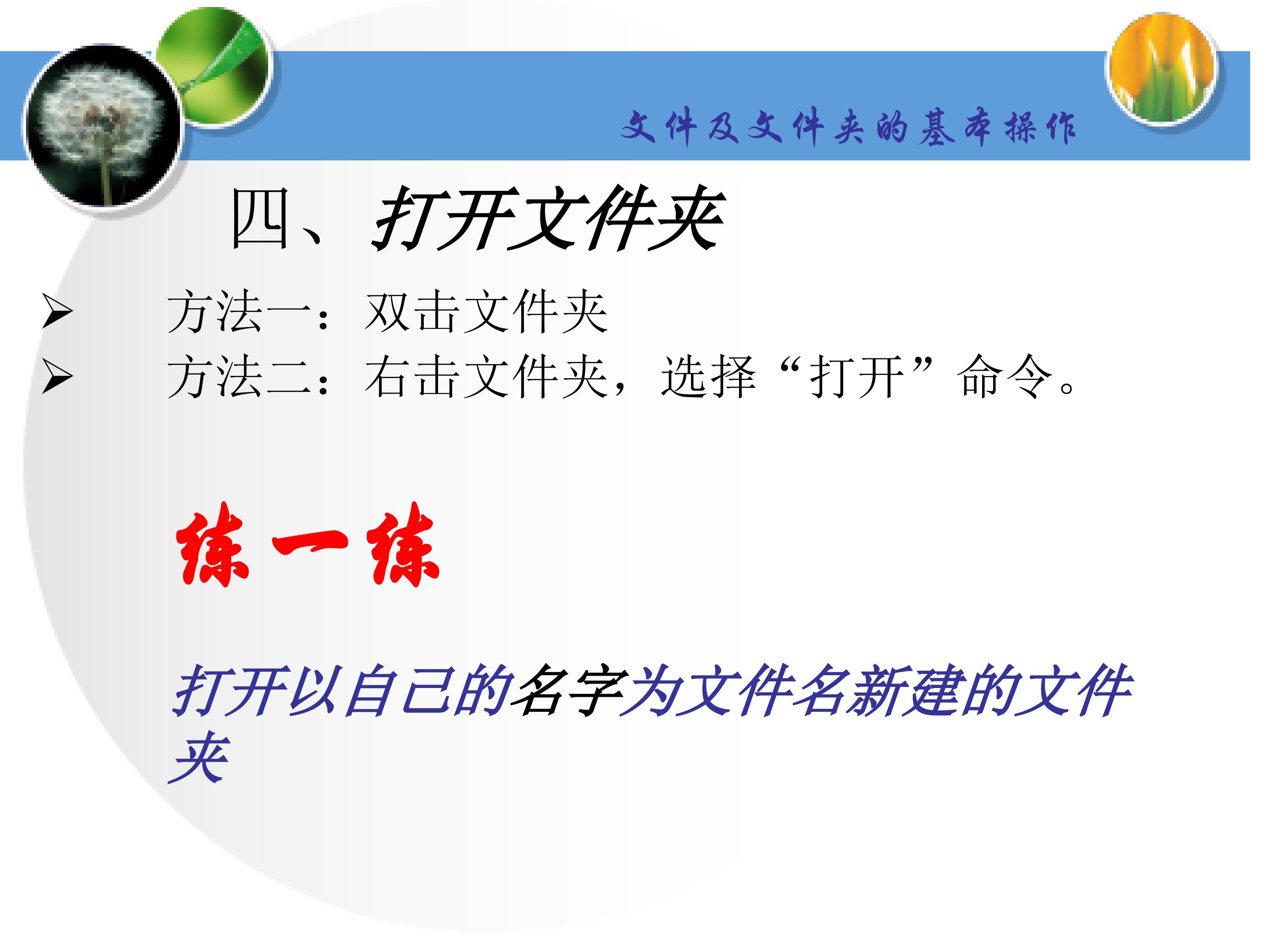 文件及文件夹的基本操作

四、打开文件夹

➢ 方法一：双击文件夹
➢ 方法二：右击文件夹，选择“打开”命令。

练一练

打开以自己的名字为文件名新建的文件夹